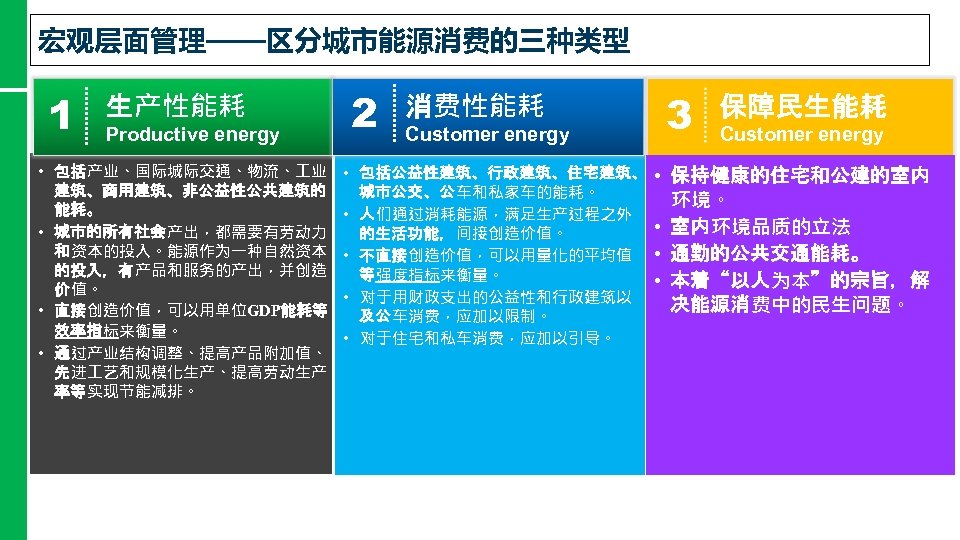 宏观层面管理——区分城市能源消费的三种类型

1 生产性能耗
Productive energy

• 包括产业、国际城际交通、物流、工业建筑、商用建筑、非公益性公共建筑的能耗。
• 城市的所有社会产出，都需要有劳动力和资本的投入。能源作为一种自然资本的投入，有产品和服务的产出，并创造价值。
• 直接创造价值，可以用单位GDP能耗等效率指标来衡量。
• 通过产业结构调整、提高产品附加值、先进工艺和规模化生产、提高劳动生产率等实现节能减排。

2 消费性能耗
Customer energy

• 包括公益性建筑、行政建筑、住宅建筑、城市公交、公车和私家车的能耗。
• 人们通过消耗能源，满足生产过程之外的生活功能，间接创造价值。
• 不直接创造价值，可以用量化的平均值等强度指标来衡量。
• 对于用财政支出的公益性和行政建筑以及公车消费，应加以限制。
• 对于住宅和私车消费，应加以引导。

3 保障民生能耗
Customer energy

• 保持健康的住宅和公建的室内环境。
• 室内环境品质的立法
• 通勤的公共交通能耗。
• 本着“以人为本”的宗旨，解决能源消费中的民生问题。